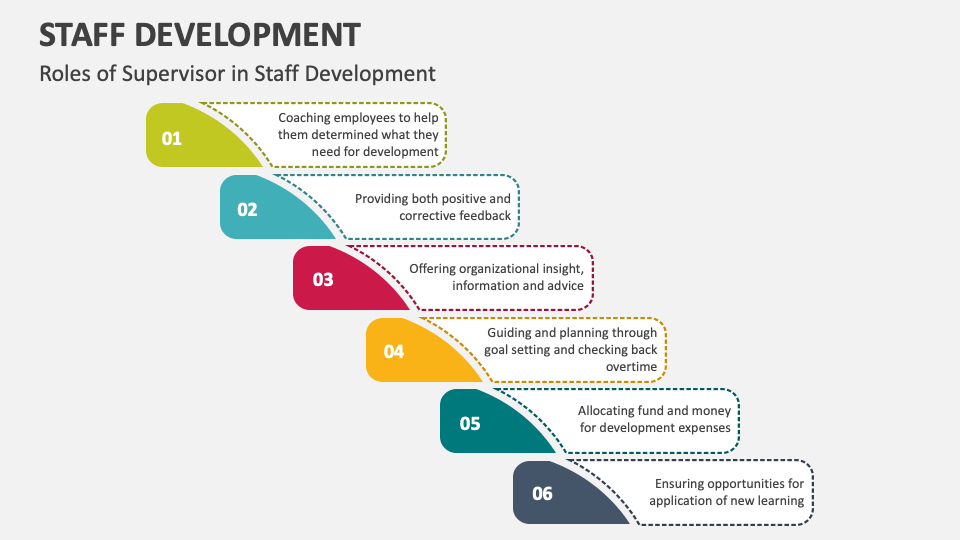 STAFF DEVELOPMENT

Roles of Supervisor in Staff Development

01

Coaching employees to help them determined what they need for development

02

Providing both positive and corrective feedback

03

Offering organizational insight, information and advice

04

Guiding and planning through goal setting and checking back overtime

05

Allocating fund and money for development expenses

06

Ensuring opportunities for application of new learning